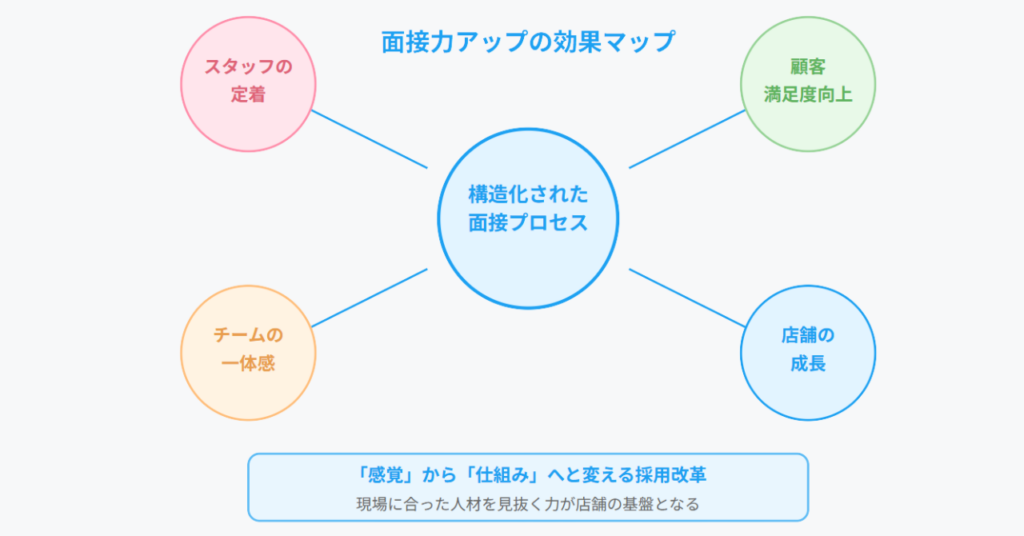 面接力アップの効果マップ

スタッフの定着

顧客満足度向上

構造化された面接プロセス

チームの一体感

店舗の成長

「感覚」から「仕組み」へと変える採用改革

現場に合った人材を見抜く力が店舗の基盤となる